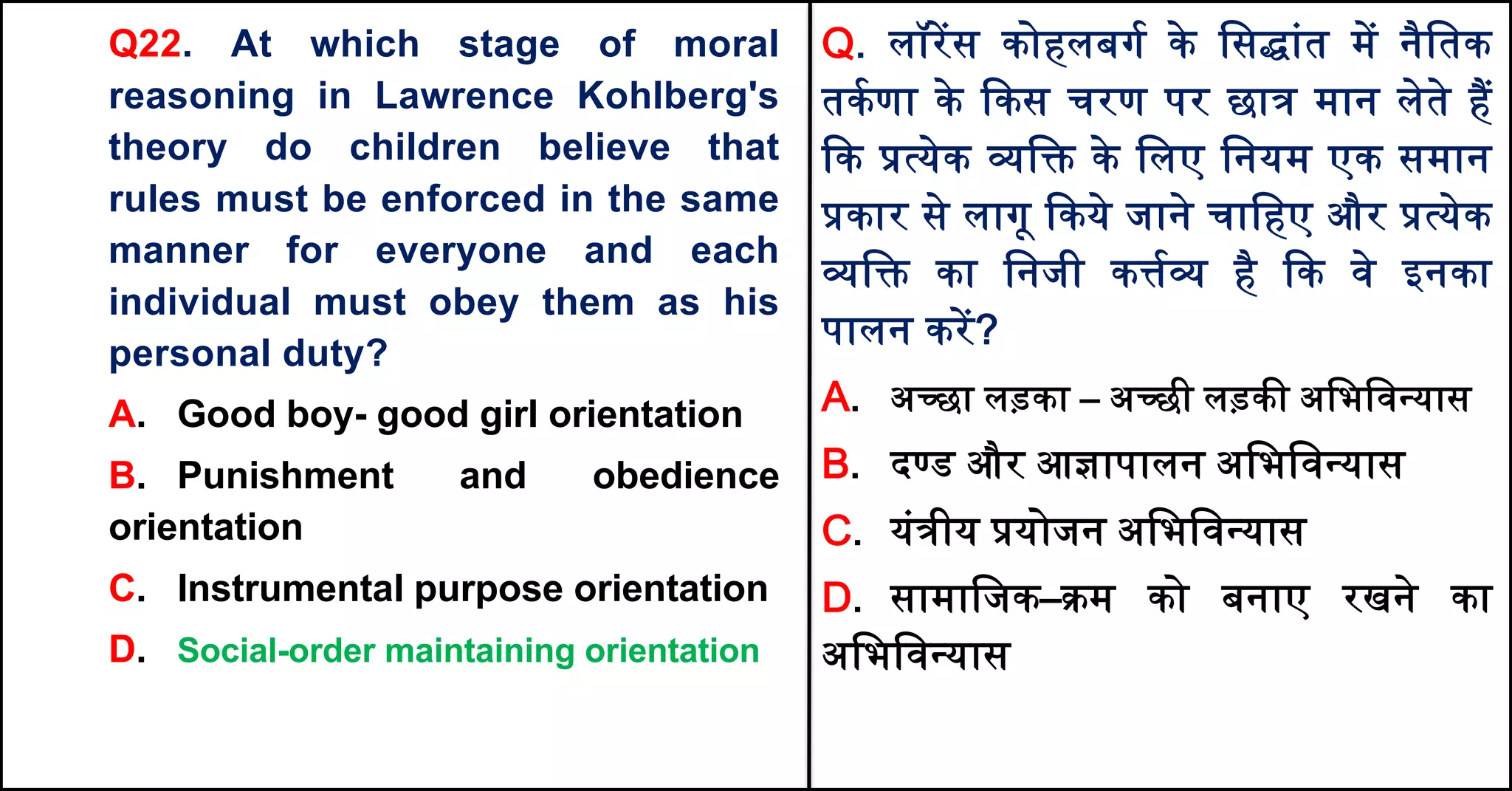 Q22. At which stage of moral reasoning in Lawrence Kohlberg's theory do children believe that rules must be enforced in the same manner for everyone and each individual must obey them as his personal duty?

A. Good boy- good girl orientation

B. Punishment and obedience orientation

C. Instrumental purpose orientation

D. Social-order maintaining orientation

Q. लॉरेंस कोहलबर्ग के सिद्धांत में नैतिक तर्कणा के किस चरण पर छात्र मान लेते हैं कि प्रत्येक व्यक्ति के लिए नियम एक समान प्रकार से लागू किये जाने चाहिए और प्रत्येक व्यक्ति का निजी कर्त्तव्य है कि वे इनका पालन करें?

A. अच्छा लड़का – अच्छी लड़की अभिविन्यास

B. दण्ड और आज्ञापालन अभिविन्यास

C. यंत्रीय प्रयोजन अभिविन्यास

D. सामाजिक–क्रम को बनाए रखने का अभिविन्यास